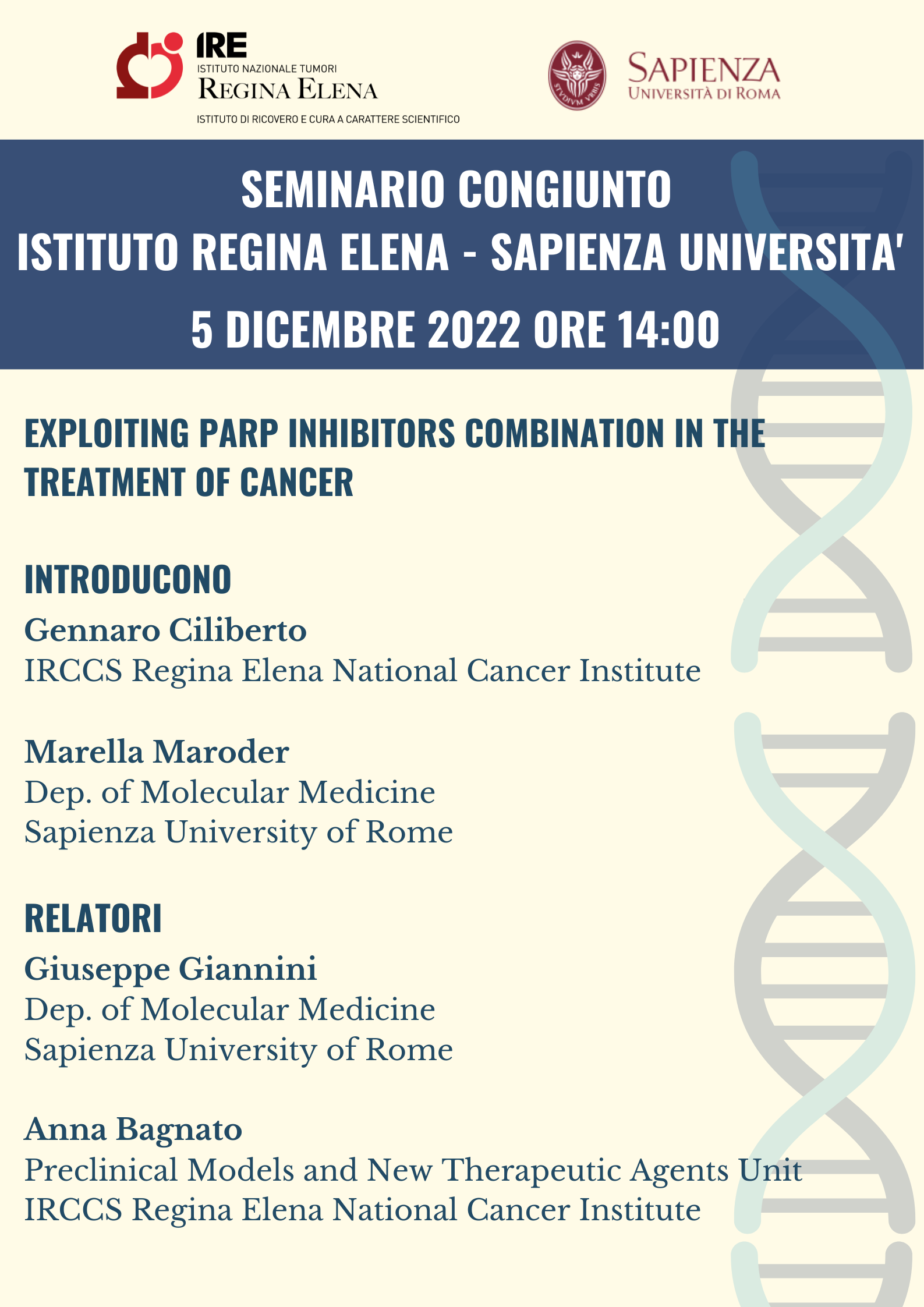 IRE
ISTITUTO NAZIONALE TUMORI
REGINA ELENA
ISTITUTO DI RICOVERO E CURA A CARATTERE SCIENTIFICO

STVDIVM VRBIS

SAPIENZA
UNIVERSITÀ DI ROMA

SEMINARIO CONGIUNTO
ISTITUTO REGINA ELENA - SAPIENZA UNIVERSITA'
5 DICEMBRE 2022 ORE 14:00

EXPLOITING PARP INHIBITORS COMBINATION IN THE TREATMENT OF CANCER

INTRODUCONO
Gennaro Ciliberto
IRCCS Regina Elena National Cancer Institute

Marella Maroder
Dep. of Molecular Medicine
Sapienza University of Rome

RELATORI
Giuseppe Giannini
Dep. of Molecular Medicine
Sapienza University of Rome

Anna Bagnato
Preclinical Models and New Therapeutic Agents Unit
IRCCS Regina Elena National Cancer Institute